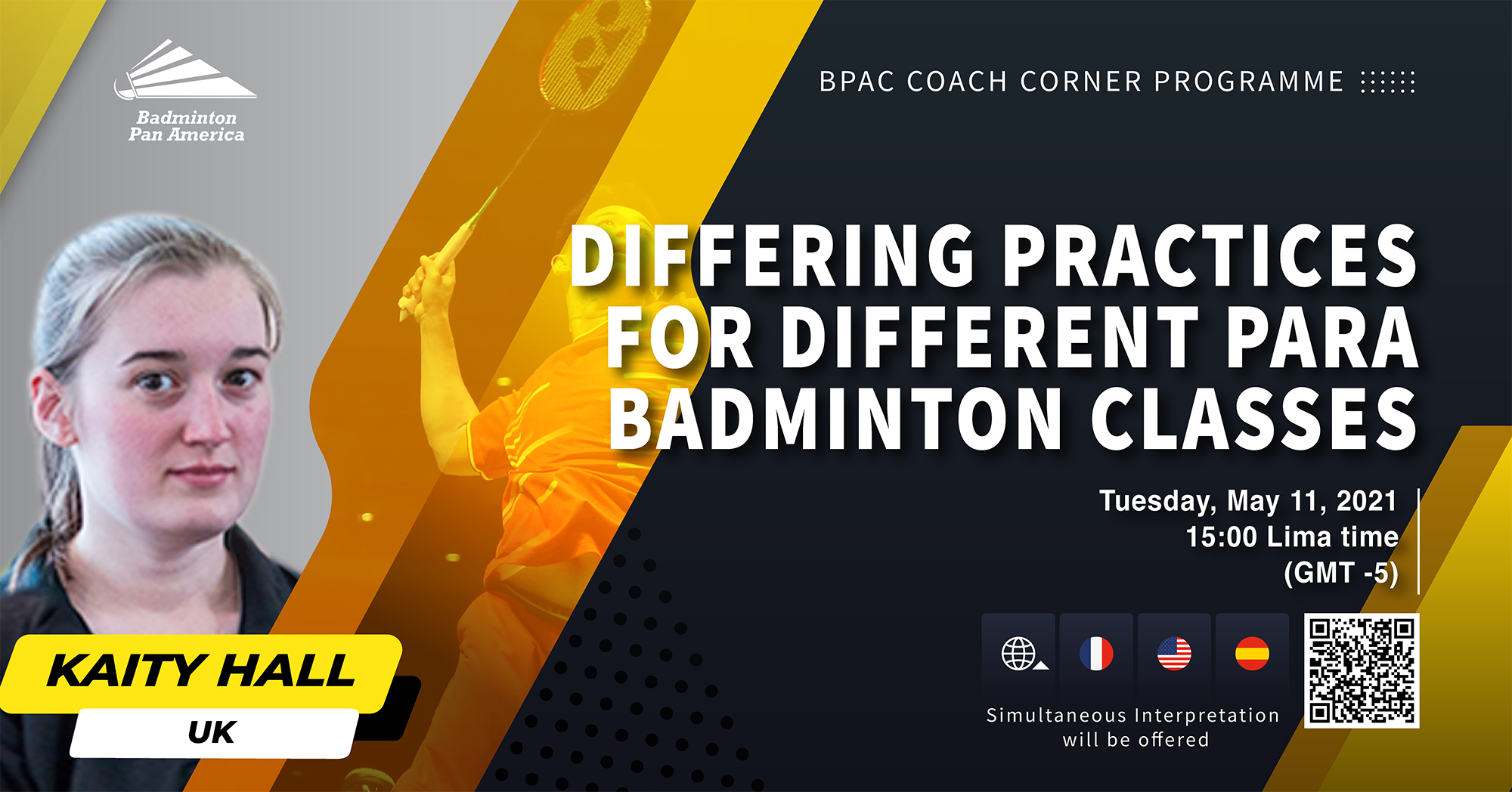 Badminton Pan America

BPAC COACH CORNER PROGRAMME

DIFFERING PRACTICES FOR DIFFERENT PARA BADMINTON CLASSES

Tuesday, May 11, 2021
15:00 Lima time
(GMT -5)

Simultaneous Interpretation will be offered

KAITY HALL
UK